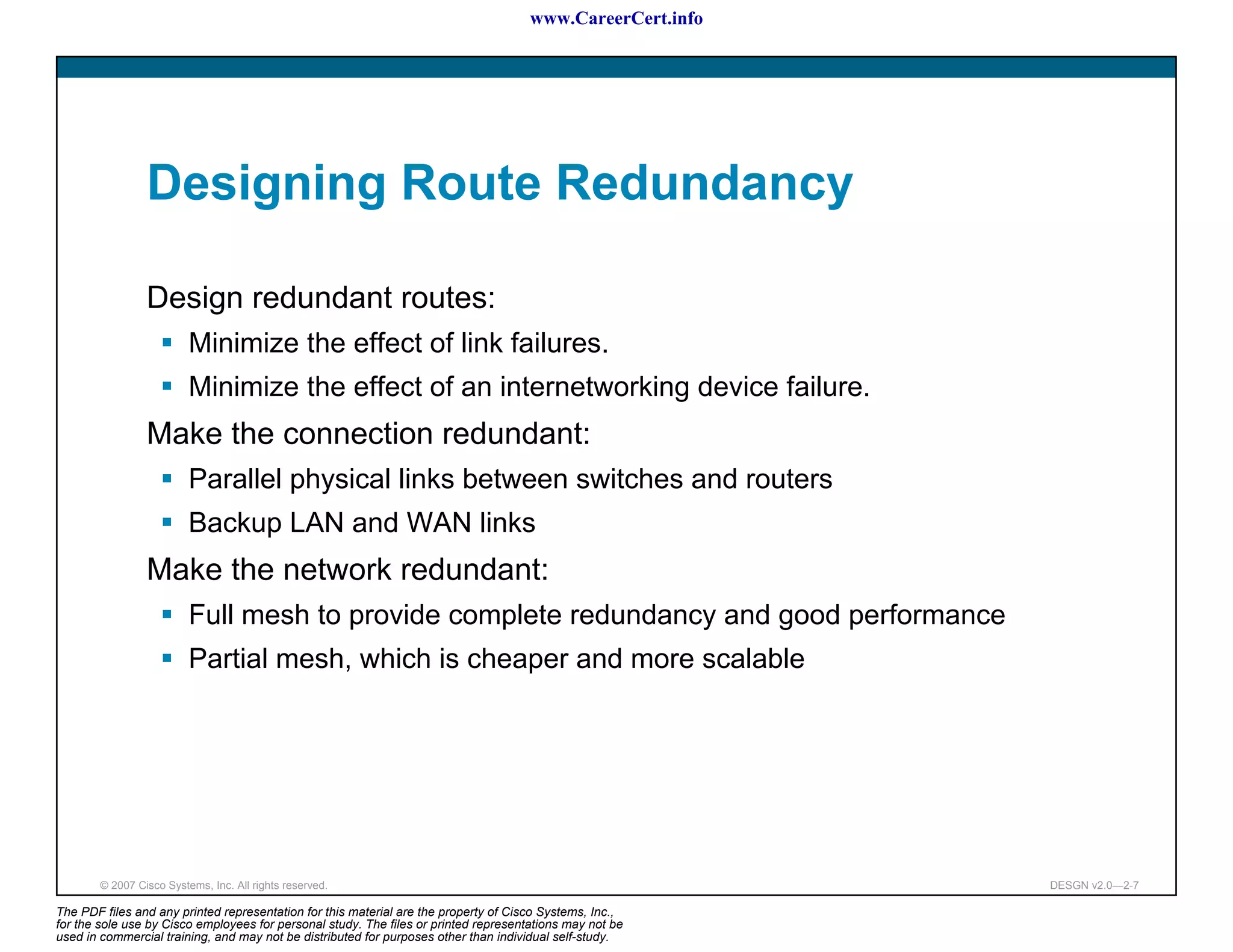 www.CareerCert.info

Designing Route Redundancy

Design redundant routes:

- Minimize the effect of link failures.
- Minimize the effect of an internetworking device failure.

Make the connection redundant:

- Parallel physical links between switches and routers
- Backup LAN and WAN links

Make the network redundant:

- Full mesh to provide complete redundancy and good performance
- Partial mesh, which is cheaper and more scalable

© 2007 Cisco Systems, Inc. All rights reserved.

DESGN v2.0—2-7

The PDF files and any printed representation for this material are the property of Cisco Systems, Inc., for the sole use by Cisco employees for personal study. The files or printed representations may not be used in commercial training, and may not be distributed for purposes other than individual self-study.